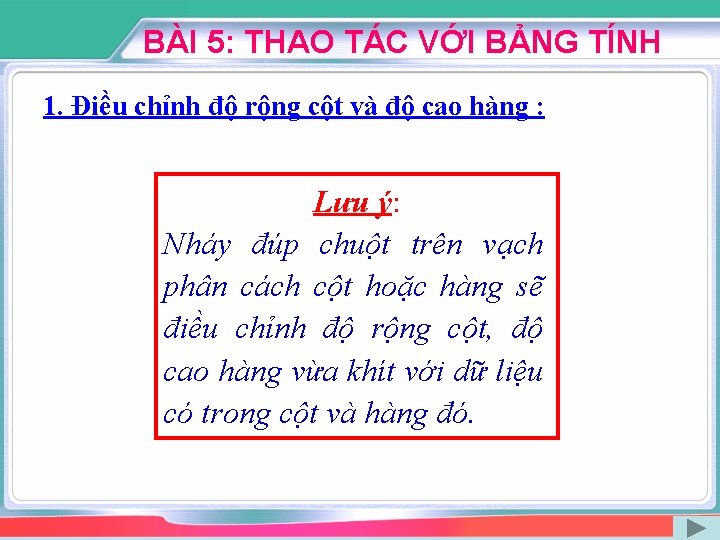 BÀI 5: THAO TÁC VỚI BẢNG TÍNH

1. Điều chỉnh độ rộng cột và độ cao hàng :

Lưu ý:

Nháy đúp chuột trên vạch phân cách cột hoặc hàng sẽ điều chỉnh độ rộng cột, độ cao hàng vừa khít với dữ liệu có trong cột và hàng đó.